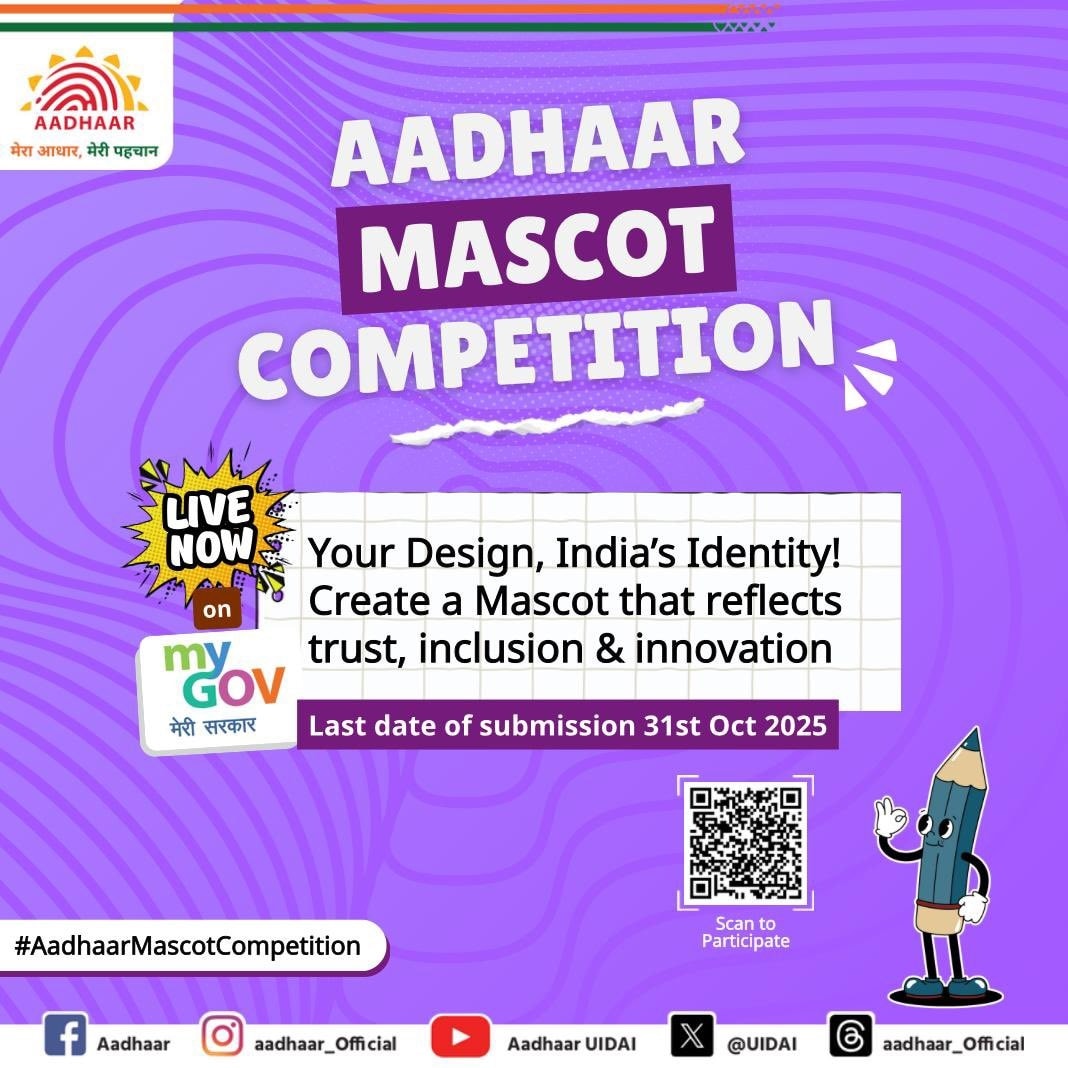 AADHAAR
मेरा आधार, मेरी पहचान

AADHAAR MASCOT COMPETITION

LIVE NOW
on
my GOV
मेरी सरकार

Your Design, India's Identity! Create a Mascot that reflects trust, inclusion & innovation

Last date of submission 31st Oct 2025

Scan to Participate

#AadhaarMascotCompetition

Aadhaar aadhaar_Official Aadhaar UIDAI @UIDAI aadhaar_Official